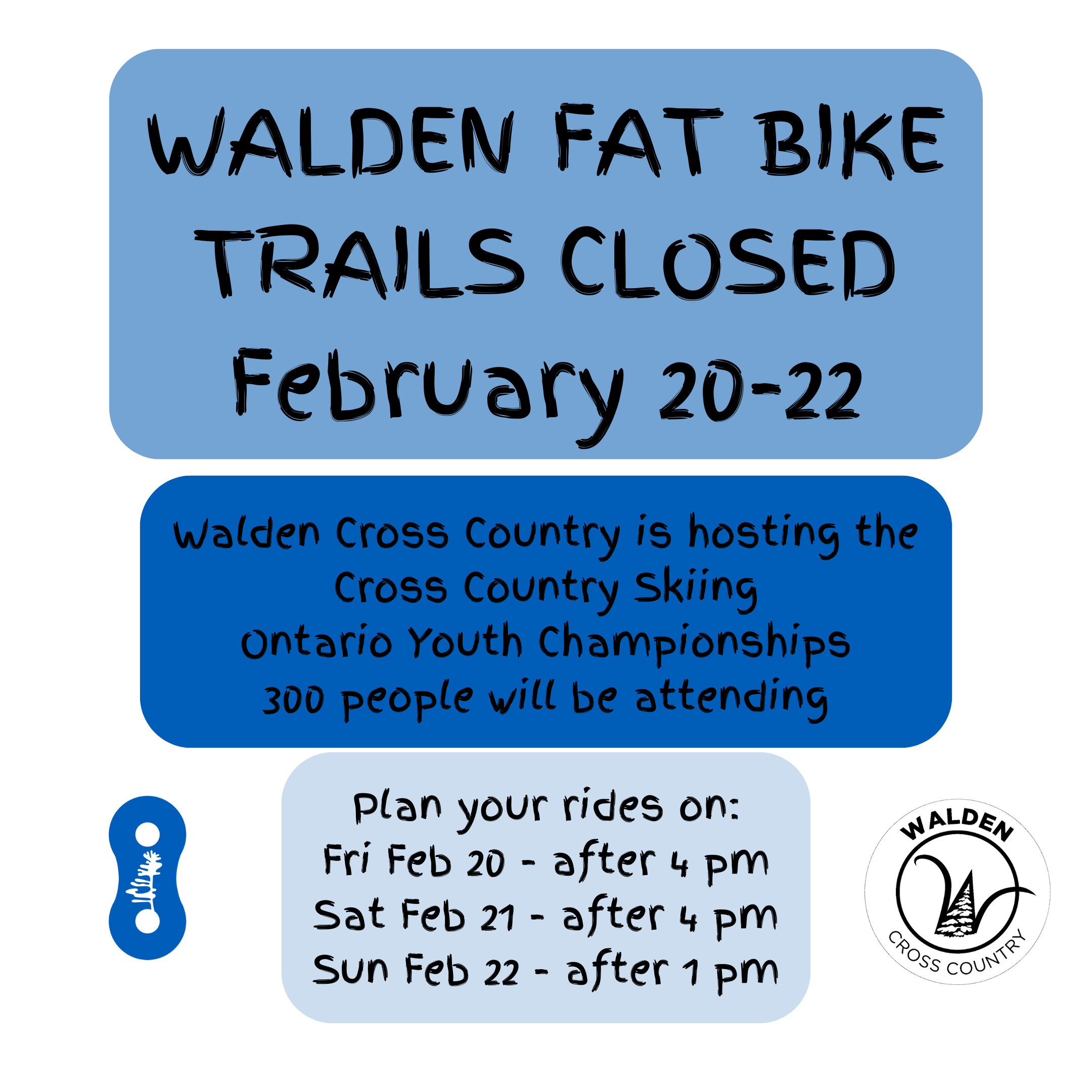 WALDEN FAT BIKE TRAILS CLOSED February 20-22

Walden Cross Country is hosting the Cross Country Skiing Ontario Youth Championships 300 people will be attending

Plan your rides on:
Fri Feb 20 - after 4 pm
Sat Feb 21 - after 4 pm
Sun Feb 22 - after 1 pm

WALDEN
CROSS COUNTRY